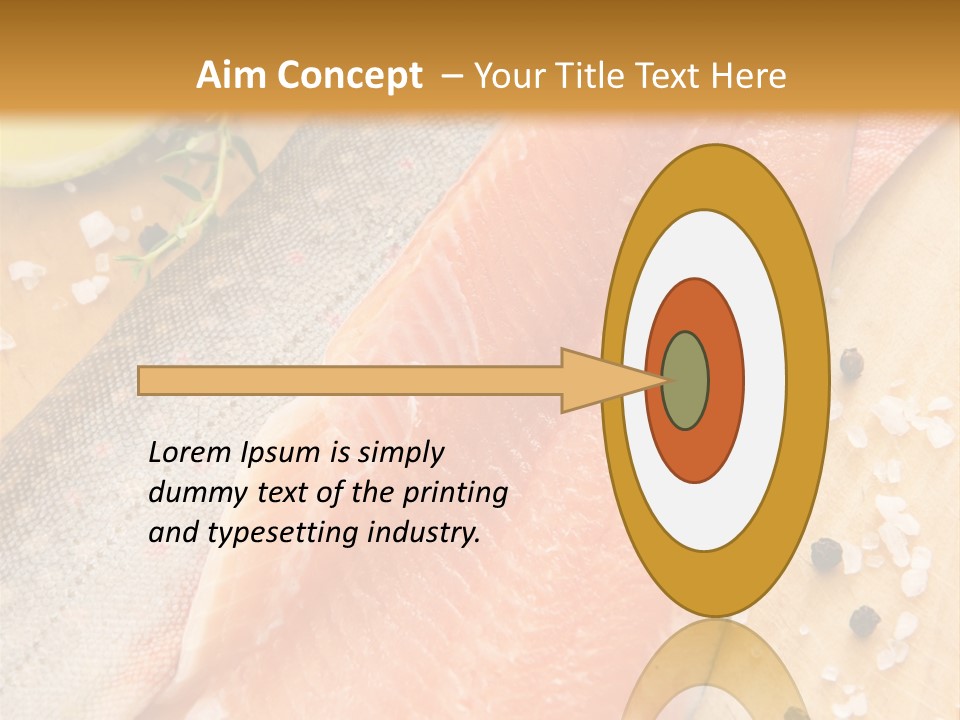 Aim Concept – Your Title Text Here

Lorem Ipsum is simply dummy text of the printing and typesetting industry.